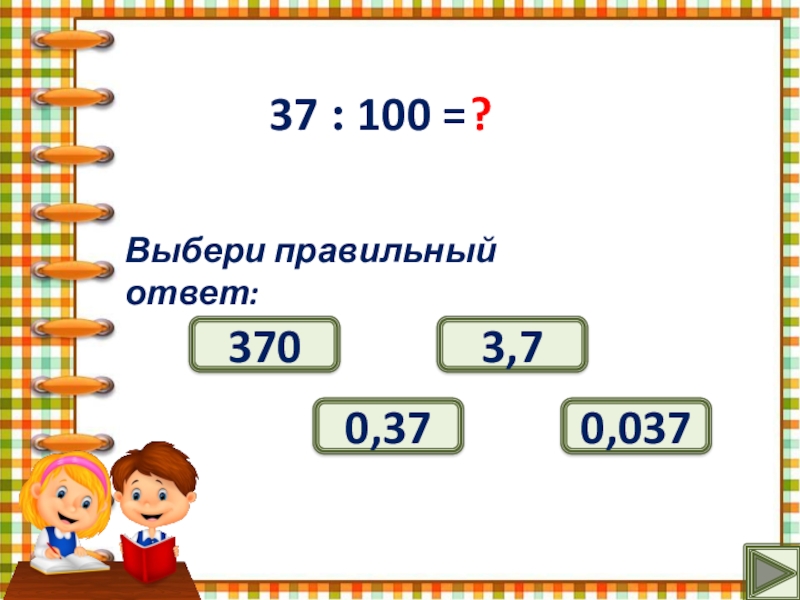 $37 : 100 = ?$

Выбери правильный ответ:

370

3,7

0,37

0,037